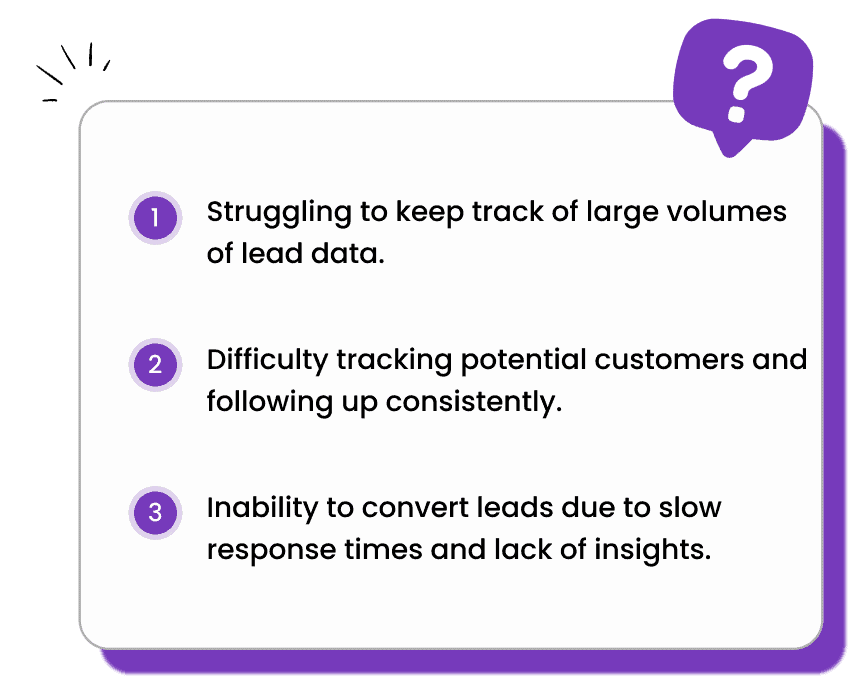 ?

1 Struggling to keep track of large volumes of lead data.

2 Difficulty tracking potential customers and following up consistently.

3 Inability to convert leads due to slow response times and lack of insights.